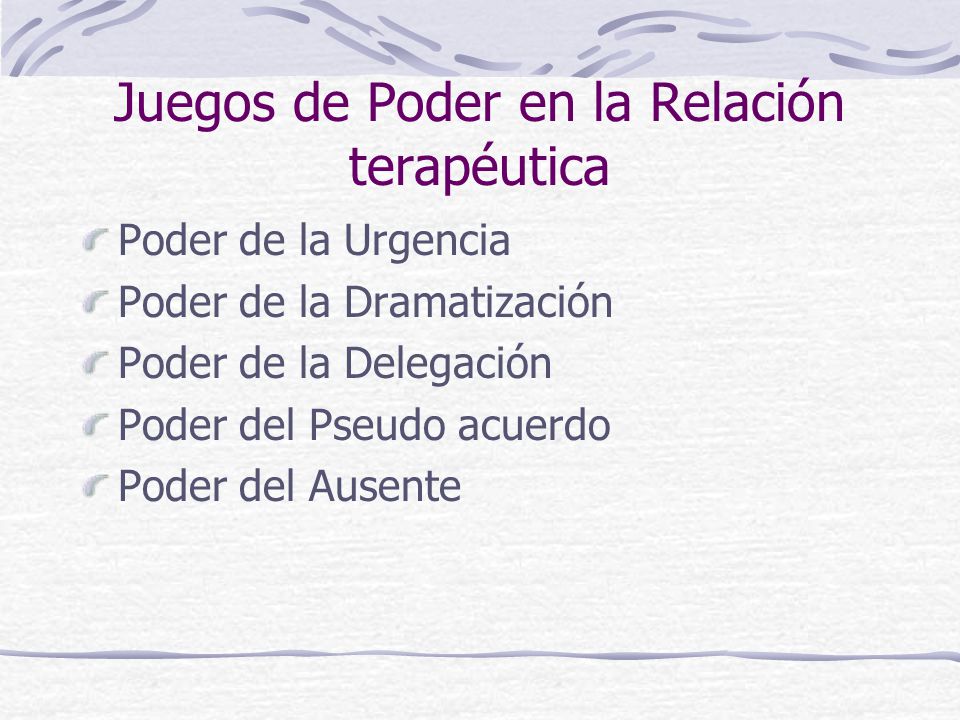 Juegos de Poder en la Relación terapéutica

Poder de la Urgencia
Poder de la Dramatización
Poder de la Delegación
Poder del Pseudo acuerdo
Poder del Ausente